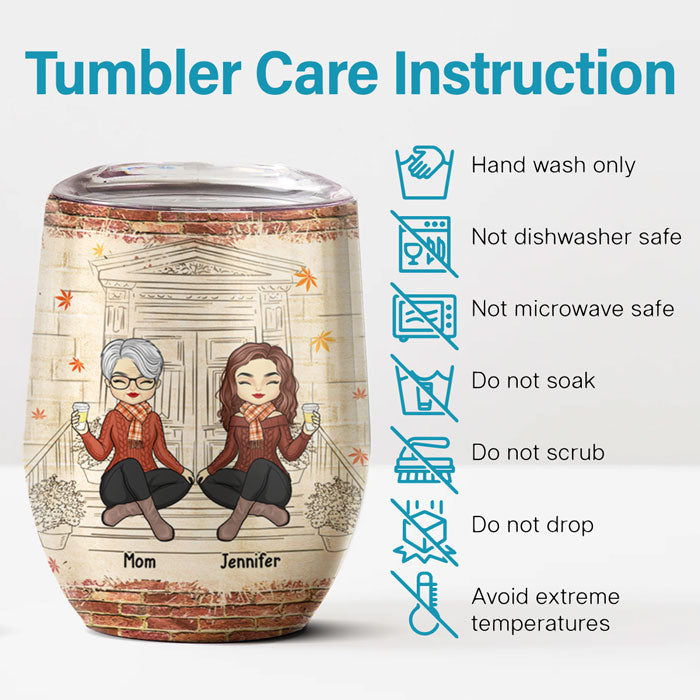 Tumbler Care Instruction

Mom

Jennifer

Hand wash only

Not dishwasher safe

Not microwave safe

Do not soak

Do not scrub

Do not drop

Avoid extreme temperatures